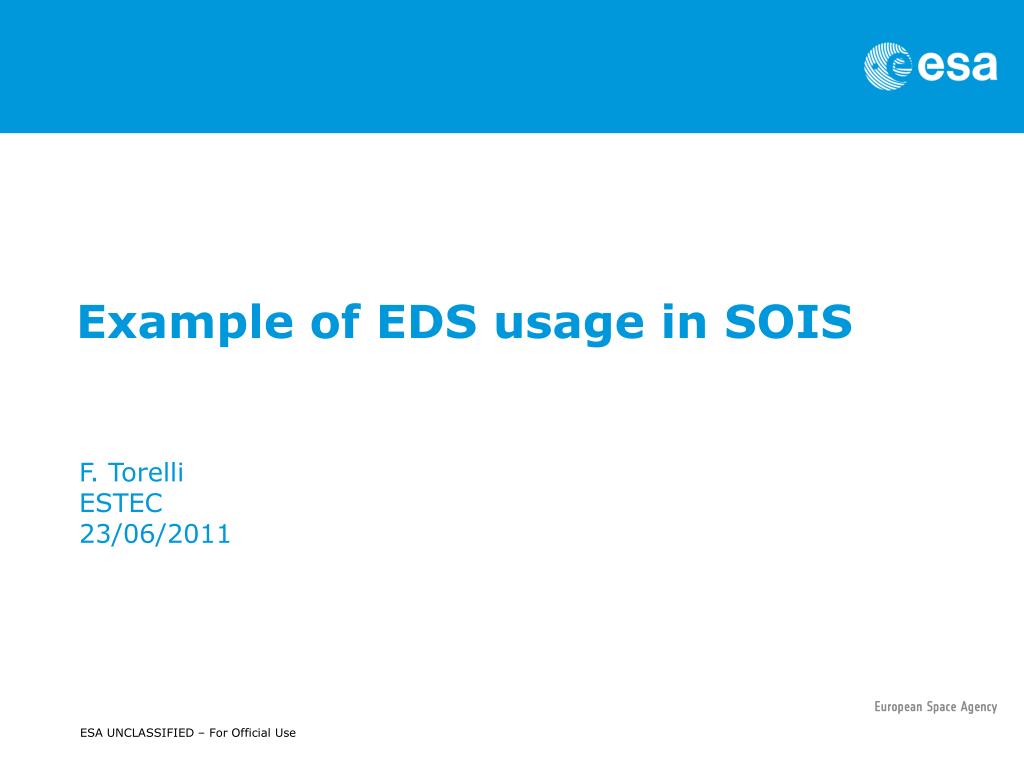 esa

Example of EDS usage in SOIS

F. Torelli
ESTEC
23/06/2011

European Space Agency

ESA UNCLASSIFIED – For Official Use